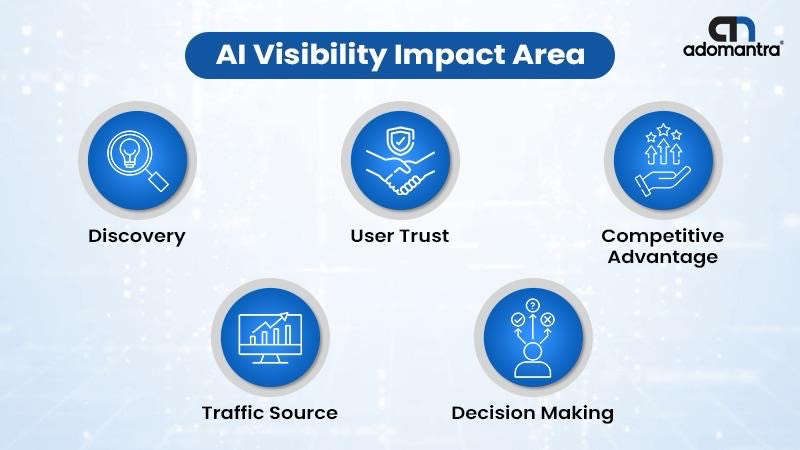 AI Visibility Impact Area

adomantra®

Discovery

User Trust

Competitive Advantage

Traffic Source

Decision Making